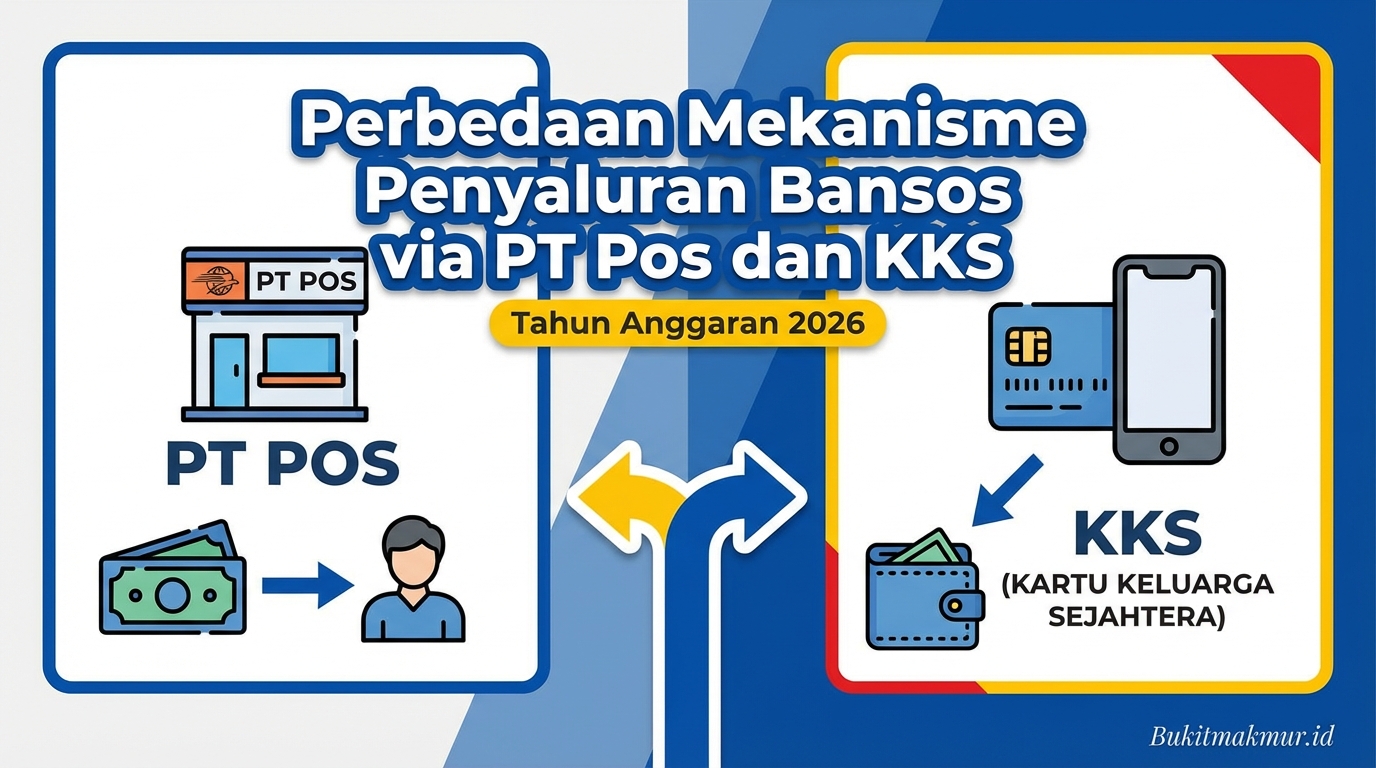 Perbedaan Mekanisme Penyaluran Bansos via PT Pos dan KKS

Tahun Anggaran 2026

PT POS

PT POS

KKS
(KARTU KELUARGA SEJAHTERA)

Bukitmakmur.id